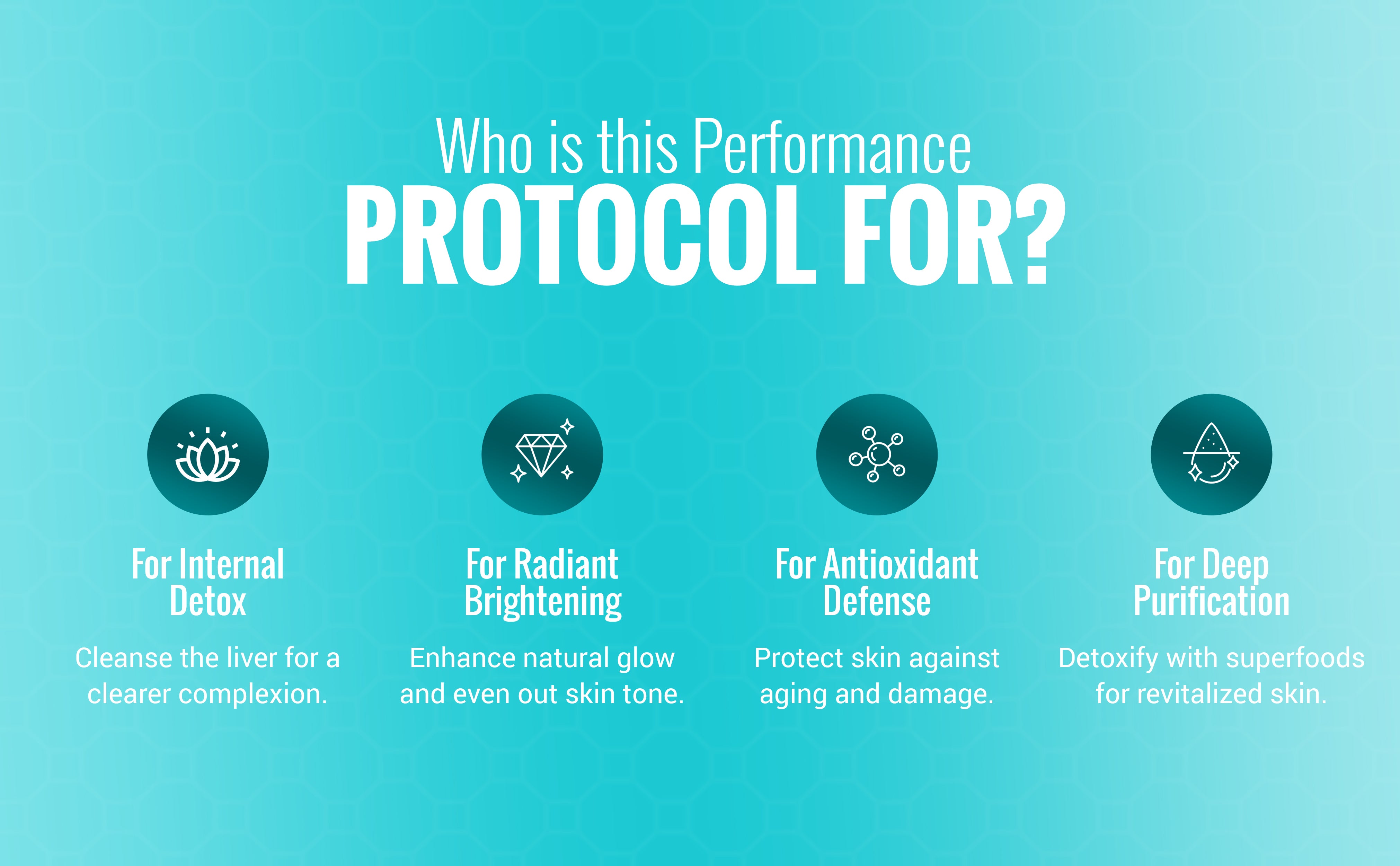 Who is this Performance
PROTOCOL FOR?

For Internal Detox

Cleanse the liver for a clearer complexion.

For Radiant Brightening

Enhance natural glow and even out skin tone.

For Antioxidant Defense

Protect skin against aging and damage.

For Deep Purification

Detoxify with superfoods for revitalized skin.